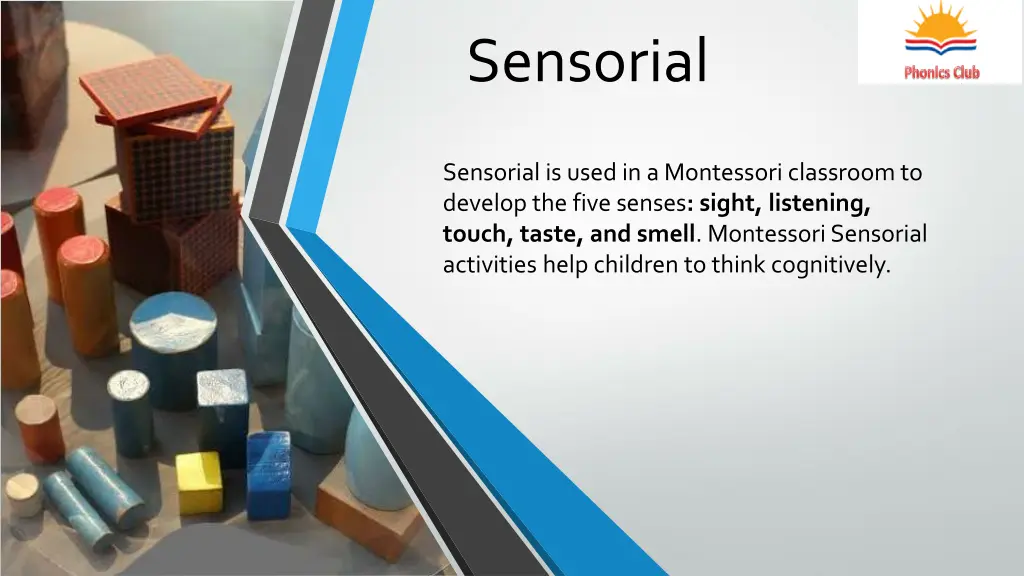 Sensorial

Phonics Club

Sensorial is used in a Montessori classroom to develop the five senses: sight, listening, touch, taste, and smell. Montessori Sensorial activities help children to think cognitively.